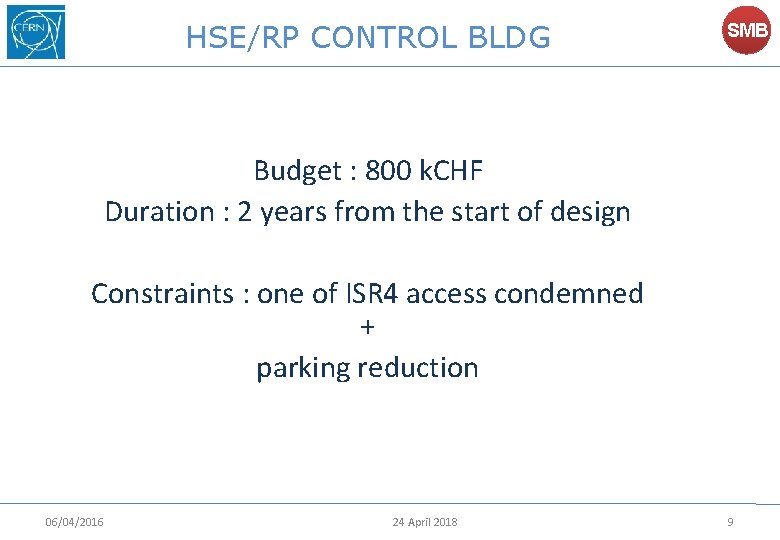 CERN

HSE/RP CONTROL BLDG

SMB

Budget : 800 kCHF
Duration : 2 years from the start of design

Constraints : one of ISR4 access condemned
+
parking reduction

06/04/2016

24 April 2018

9